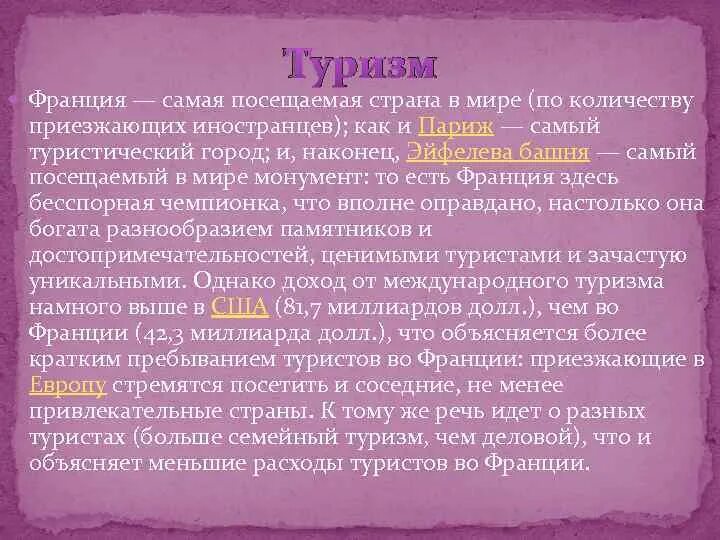 Туризм

Франция — самая посещаемая страна в мире (по количеству приезжающих иностранцев); как и Париж — самый туристический город; и, наконец, Эйфелева башня — самый посещаемый в мире монумент: то есть Франция здесь бесспорная чемпионка, что вполне оправдано, настолько она богата разнообразием памятников и достопримечательностей, ценимыми туристами и зачастую уникальными. Однако доход от международного туризма намного выше в США (81,7 миллиардов долл.), чем во Франции (42,3 миллиарда долл.), что объясняется более кратким пребыванием туристов во Франции: приезжающие в Европу стремятся посетить и соседние, не менее привлекательные страны. К тому же речь идет о разных туристах (больше семейный туризм, чем деловой), что и объясняет меньшие расходы туристов во Франции.